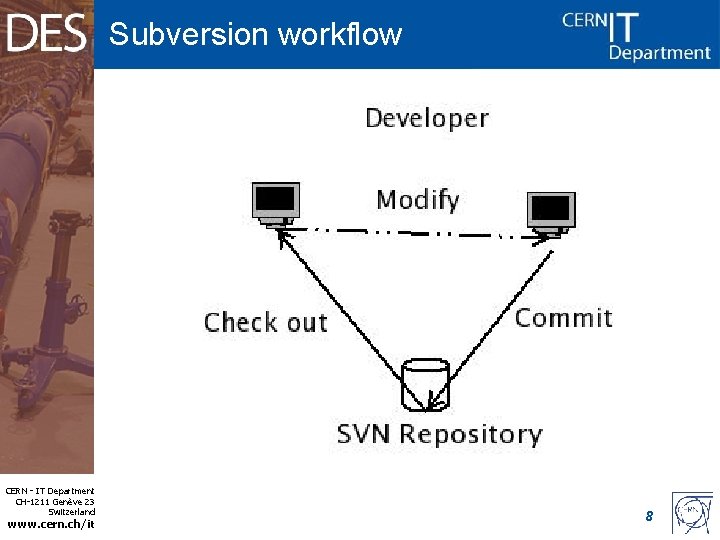 DES

Subversion workflow

CERN IT Department

Developer

Modify

Check out

Commit

SVN Repository

CERN - IT Department
CH-1211 Genève 23
Switzerland
www.cern.ch/it

8